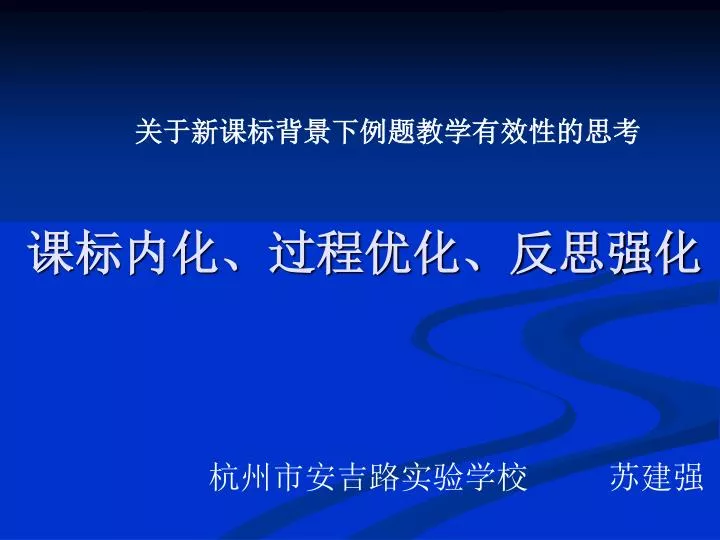 关于新课标背景下例题教学有效性的思考

课标内化、过程优化、反思强化

杭州市安吉路实验学校　　苏建强